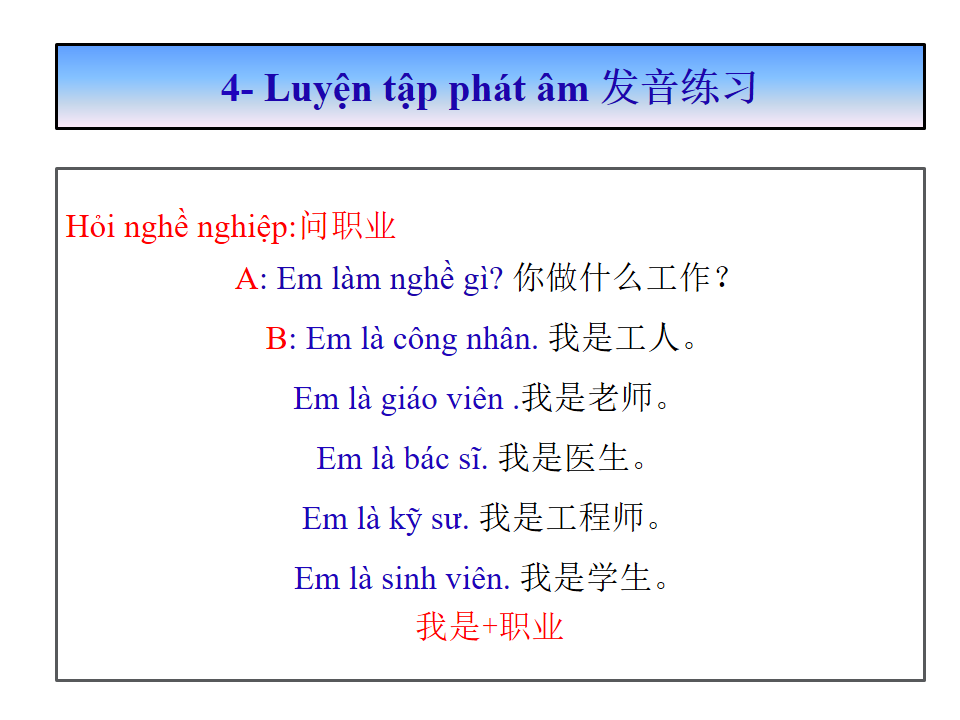 4- Luyện tập phát âm 发音练习

Hỏi nghề nghiệp:问职业

A: Em làm nghề gì? 你做什么工作？

B: Em là công nhân. 我是工人。

Em là giáo viên .我是老师。

Em là bác sĩ. 我是医生。

Em là kỹ sư. 我是工程师。

Em là sinh viên. 我是学生。

我是+职业